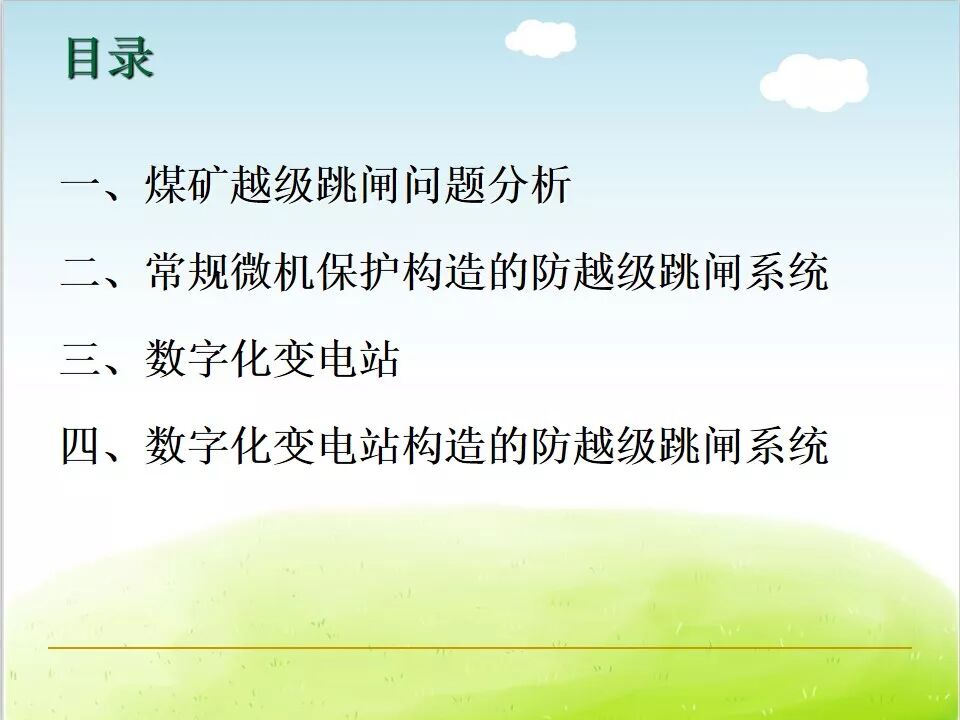 目录

一、煤矿越级跳闸问题分析

二、常规微机保护构造的防越级跳闸系统

三、数字化变电站

四、数字化变电站构造的防越级跳闸系统